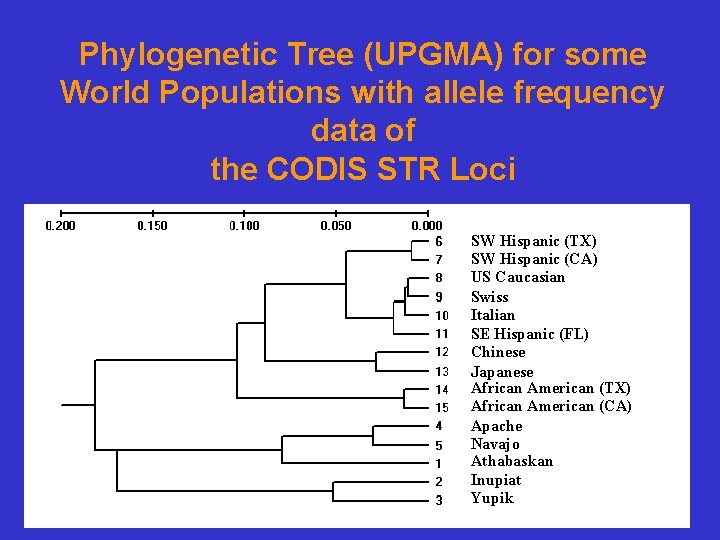 Phylogenetic Tree (UPGMA) for some World Populations with allele frequency data of the CODIS STR Loci

0.200 0.150 0.100 0.050 0.000

6 SW Hispanic (TX)
7 SW Hispanic (CA)
8 US Caucasian
9 Swiss
10 Italian
11 SE Hispanic (FL)
12 Chinese
13 Japanese
14 African American (TX)
15 African American (CA)
4 Apache
5 Navajo
1 Athabaskan
2 Inupiat
3 Yupik